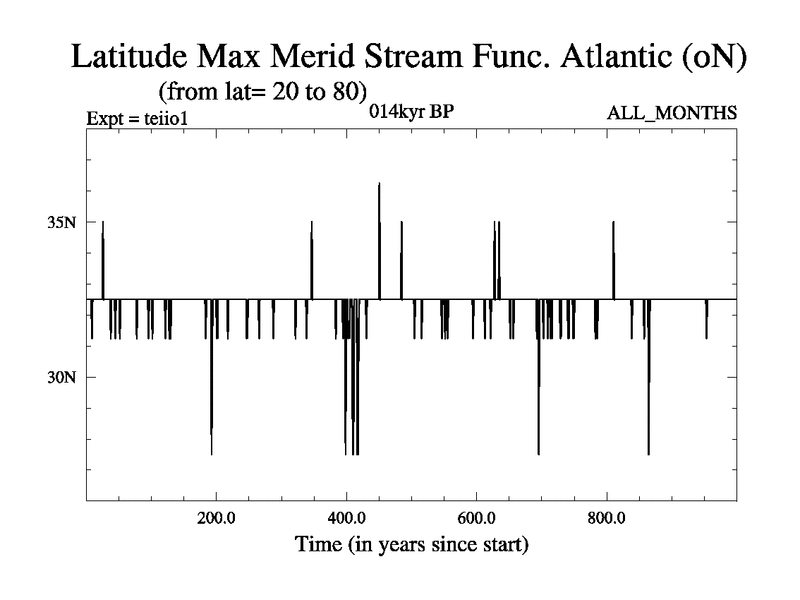 Latitude Max Merid Stream Func. Atlantic (oN)
(from lat= 20 to 80)
Expt = teiio1
014kyr BP
ALL_MONTHS

35N
30N

200.0
400.0
600.0
800.0
Time (in years since start)